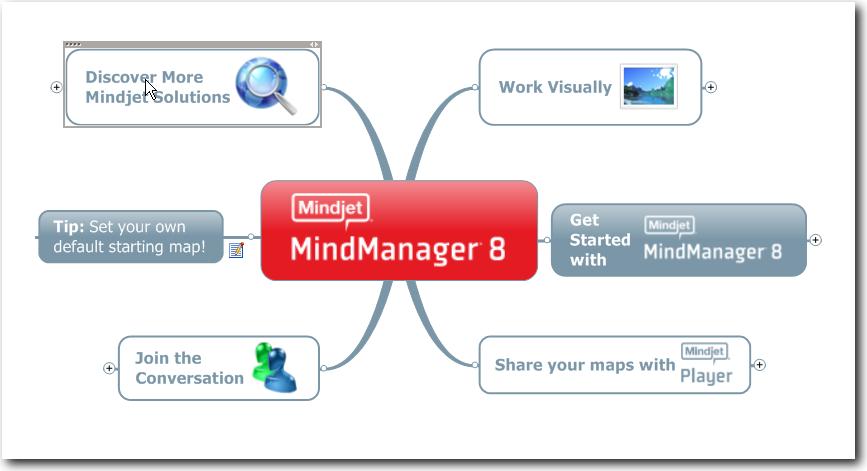 Discover More Mindjet Solutions

Work Visually

Tip: Set your own default starting map!

Mindjet
MindManager 8

Get Started with Mindjet MindManager 8

Join the Conversation

Share your maps with Mindjet Player